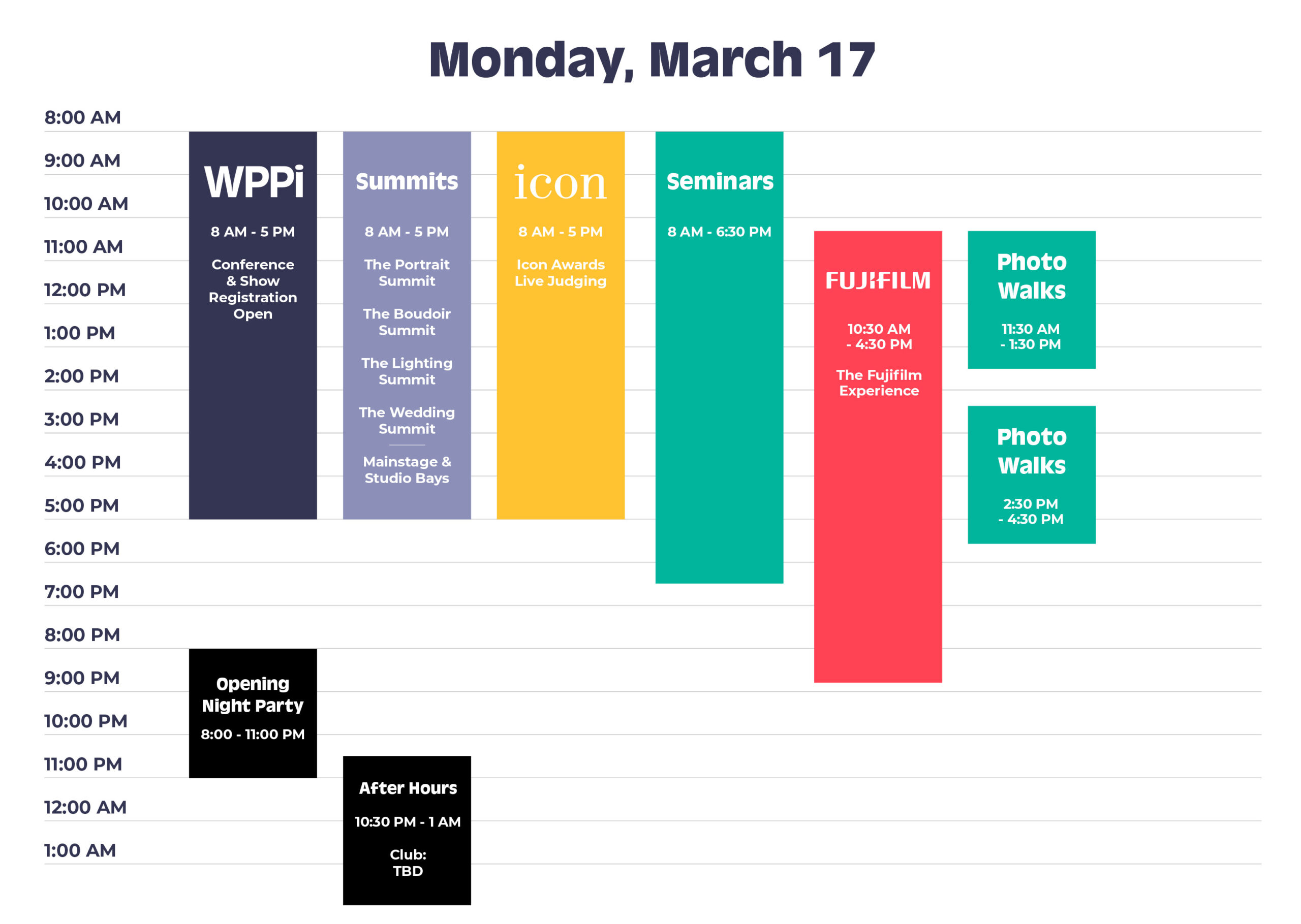 Monday, March 17

8:00 AM
9:00 AM
10:00 AM
11:00 AM
12:00 PM
1:00 PM
2:00 PM
3:00 PM
4:00 PM
5:00 PM
6:00 PM
7:00 PM
8:00 PM
9:00 PM
10:00 PM
11:00 PM
12:00 AM
1:00 AM

WPPi
8 AM - 5 PM
Conference & Show Registration Open

Summits
8 AM - 5 PM
The Portrait Summit
The Boudoir Summit
The Lighting Summit
The Wedding Summit
Mainstage & Studio Bays

icon
8 AM - 5 PM
Icon Awards Live Judging

Seminars
8 AM - 6:30 PM

FUJIFILM
10:30 AM - 4:30 PM
The Fujifilm Experience

Photo Walks
11:30 AM - 1:30 PM

Photo Walks
2:30 PM - 4:30 PM

Opening Night Party
8:00 - 11:00 PM

After Hours
10:30 PM - 1 AM
Club: TBD